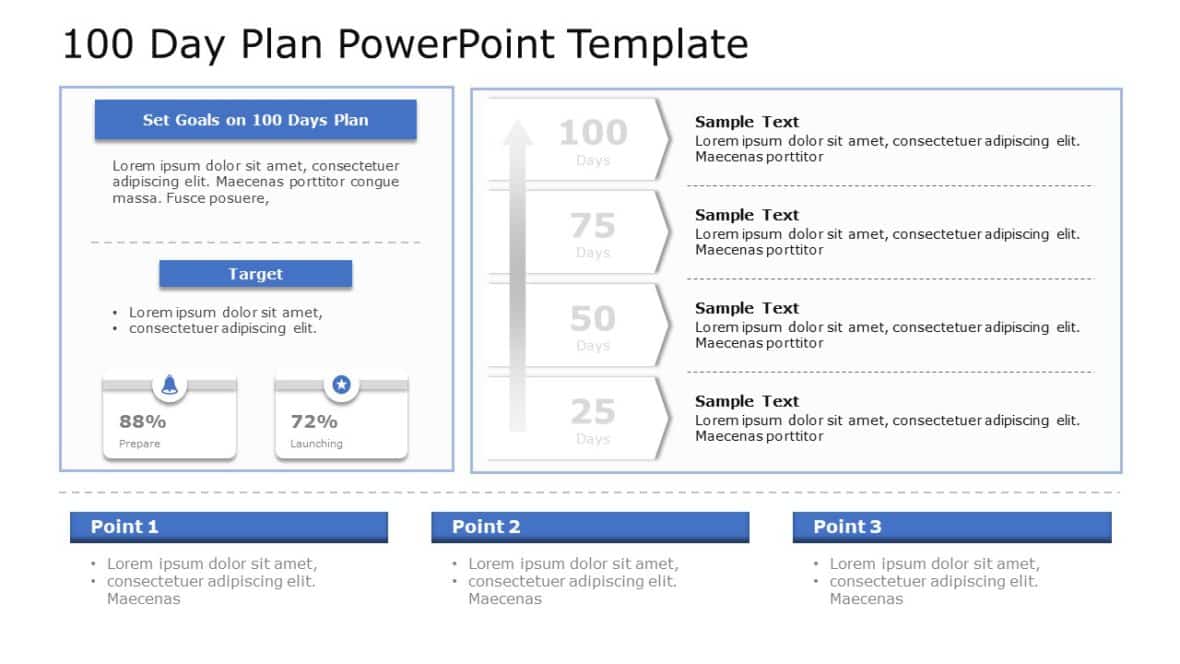 100 Day Plan PowerPoint Template

Set Goals on 100 Days Plan

Lorem ipsum dolor sit amet, consectetuer adipiscing elit. Maecenas porttitor congue massa. Fusce posuere,

Target

• Lorem ipsum dolor sit amet,
• consectetuer adipiscing elit.

88%
Prepare

72%
Launching

100
Days

Sample Text
Lorem ipsum dolor sit amet, consectetuer adipiscing elit. Maecenas porttitor

75
Days

Sample Text
Lorem ipsum dolor sit amet, consectetuer adipiscing elit. Maecenas porttitor

50
Days

Sample Text
Lorem ipsum dolor sit amet, consectetuer adipiscing elit. Maecenas porttitor

25
Days

Sample Text
Lorem ipsum dolor sit amet, consectetuer adipiscing elit. Maecenas porttitor

Point 1
• Lorem ipsum dolor sit amet,
• consectetuer adipiscing elit. Maecenas

Point 2
• Lorem ipsum dolor sit amet,
• consectetuer adipiscing elit. Maecenas

Point 3
• Lorem ipsum dolor sit amet,
• consectetuer adipiscing elit. Maecenas